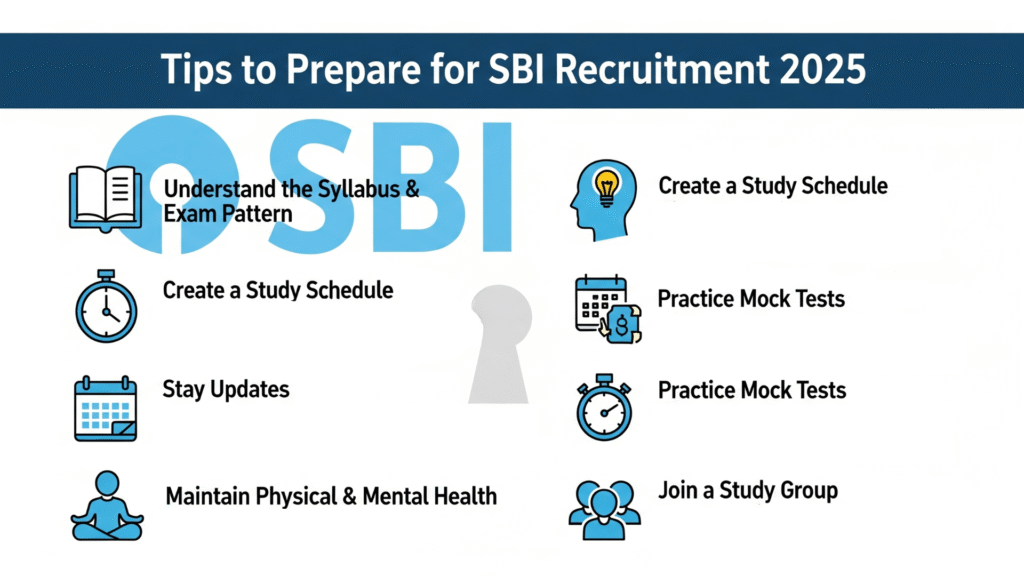 Tips to Prepare for SBI Recruitment 2025

SBI

Understand the Syllabus & Exam Pattern

Create a Study Schedule

Stay Updates

Maintain Physical & Mental Health

Create a Study Schedule

Practice Mock Tests

Practice Mock Tests

Join a Study Group